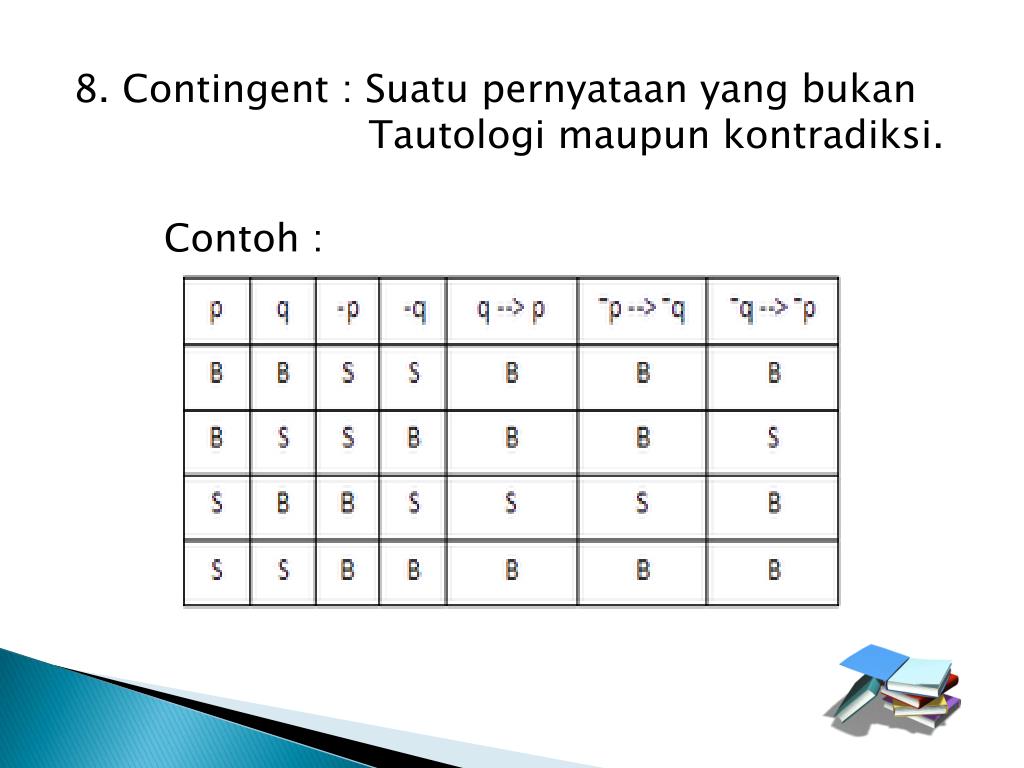 8. Contingent : Suatu pernyataan yang bukan Tautologi maupun kontradiksi.

Contoh :

| p | q | -p | -q | q --> p | ¯p --> ¯q | ¯q --> ¯p |
|---|---|---|---|---|---|---|
| B | B | S | S | B | B | B |
| B | S | S | B | B | B | S |
| S | B | B | S | S | S | B |
| S | S | B | B | B | B | B |